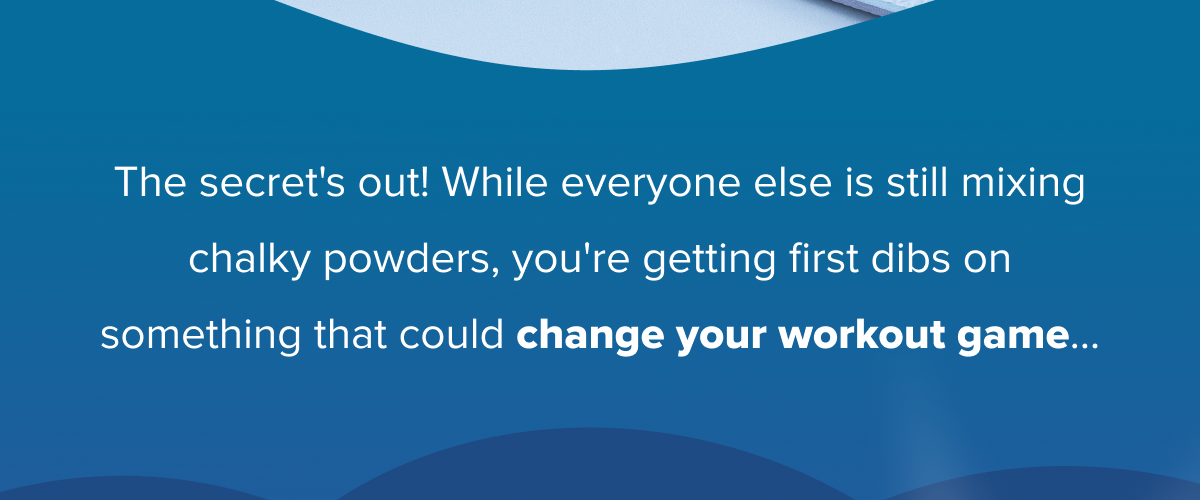 The secret's out! While everyone else is still mixing chalky powders, you're getting first dibs on something that could change your workout game...